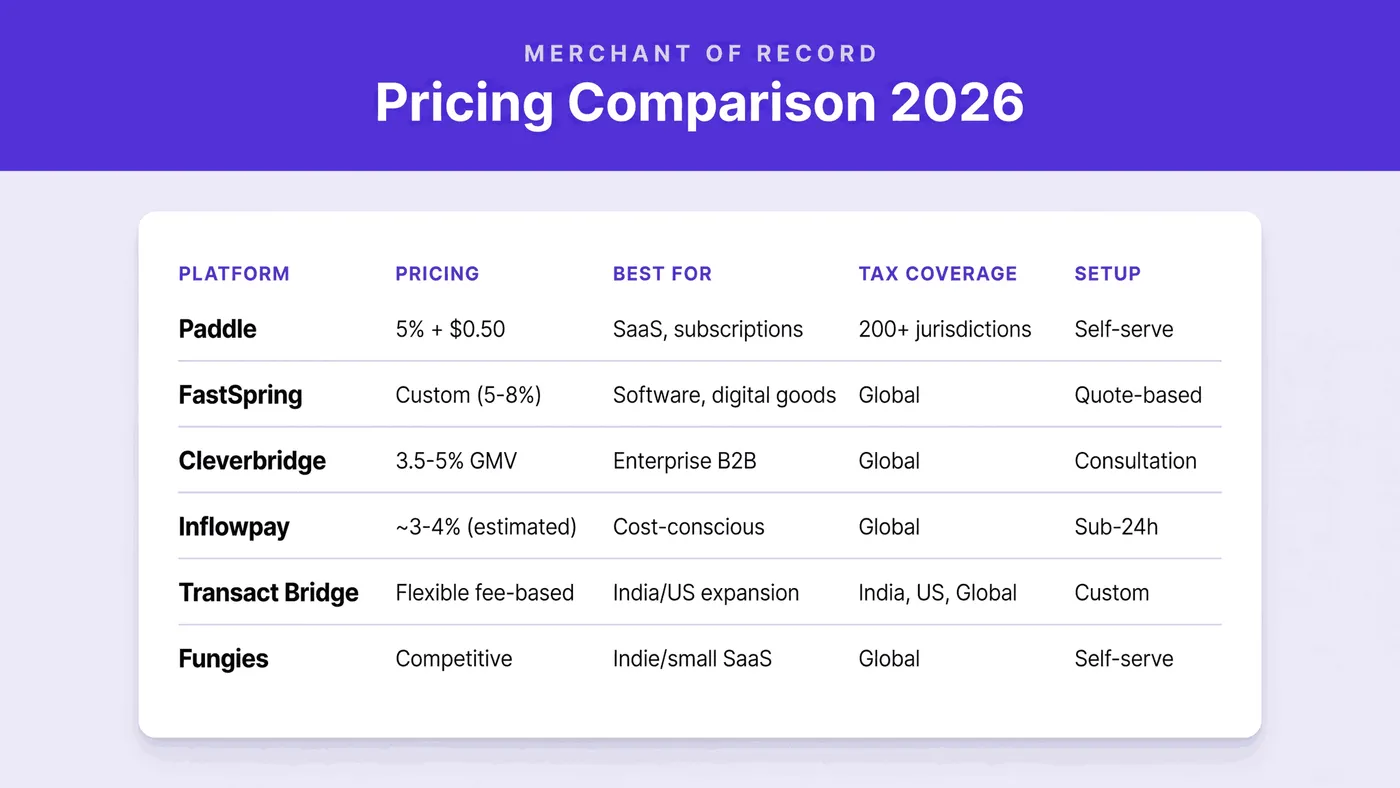 MERCHANT OF RECORD

Pricing Comparison 2026

| PLATFORM | PRICING | BEST FOR | TAX COVERAGE | SETUP |
|---|---|---|---|---|
| Paddle | 5% + \$0.50 | SaaS, subscriptions | 200+ jurisdictions | Self-serve |
| FastSpring | Custom (5-8%) | Software, digital goods | Global | Quote-based |
| Cleverbridge | 3.5-5% GMV | Enterprise B2B | Global | Consultation |
| Inflowpay | ~3-4% (estimated) | Cost-conscious | Global | Sub-24h |
| Transact Bridge | Flexible fee-based | India/US expansion | India, US, Global | Custom |
| Fungies | Competitive | Indie/small SaaS | Global | Self-serve |